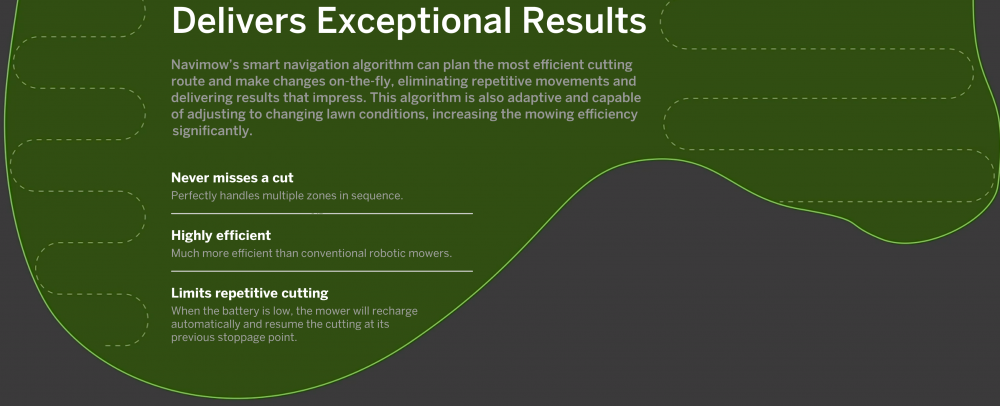 Delivers Exceptional Results

Navimow's smart navigation algorithm can plan the most efficient cutting route and make changes on-the-fly, eliminating repetitive movements and delivering results that impress. This algorithm is also adaptive and capable of adjusting to changing lawn conditions, increasing the mowing efficiency significantly.

Never misses a cut

Perfectly handles multiple zones in sequence.

Highly efficient

Much more efficient than conventional robotic mowers.

Limits repetitive cutting

When the battery is low, the mower will recharge automatically and resume the cutting at its previous stoppage point.